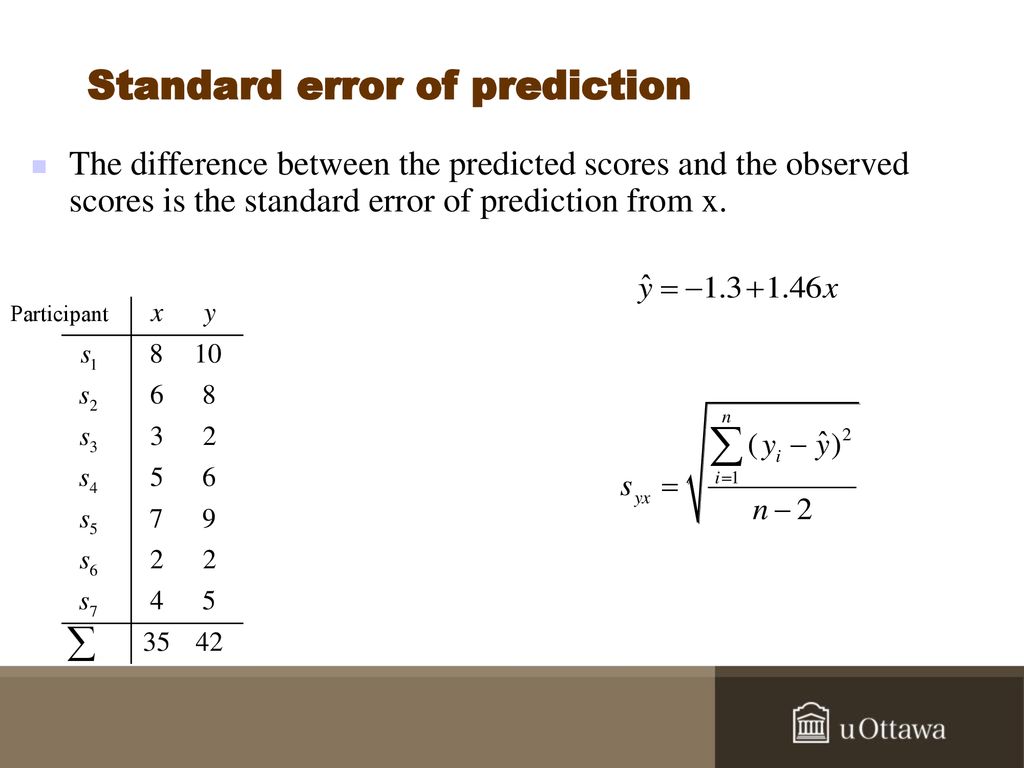 Standard error of prediction

The difference between the predicted scores and the observed scores is the standard error of prediction from x.

$\hat{y} = -1.3 + 1.46x$

| Participant | $x$ | $y$ |
|---|---|---|
| $s_1$ | 8 | 10 |
| $s_2$ | 6 | 8 |
| $s_3$ | 3 | 2 |
| $s_4$ | 5 | 6 |
| $s_5$ | 7 | 9 |
| $s_6$ | 2 | 2 |
| $s_7$ | 4 | 5 |
| $\sum$ | 35 | 42 |

$s_{yx} = \sqrt{\frac{\sum_{i=1}^{n} (y_i - \hat{y})^2}{n-2}}$

uOttawa